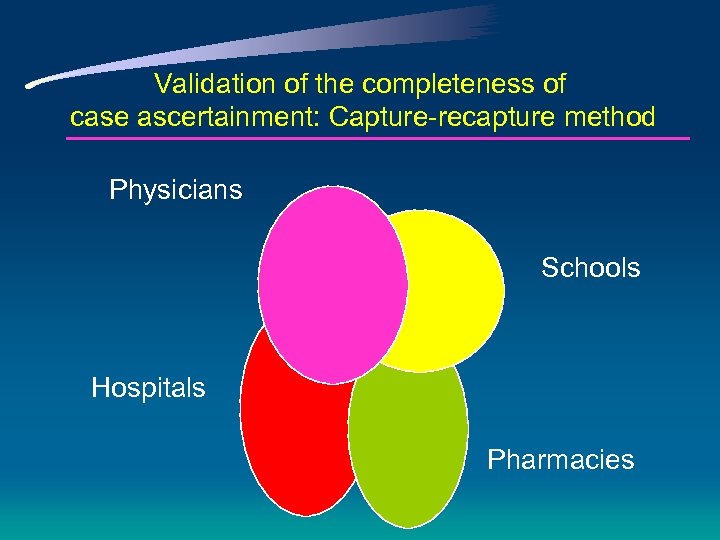 Validation of the completeness of case ascertainment: Capture-recapture method

Physicians

Schools

Hospitals

Pharmacies